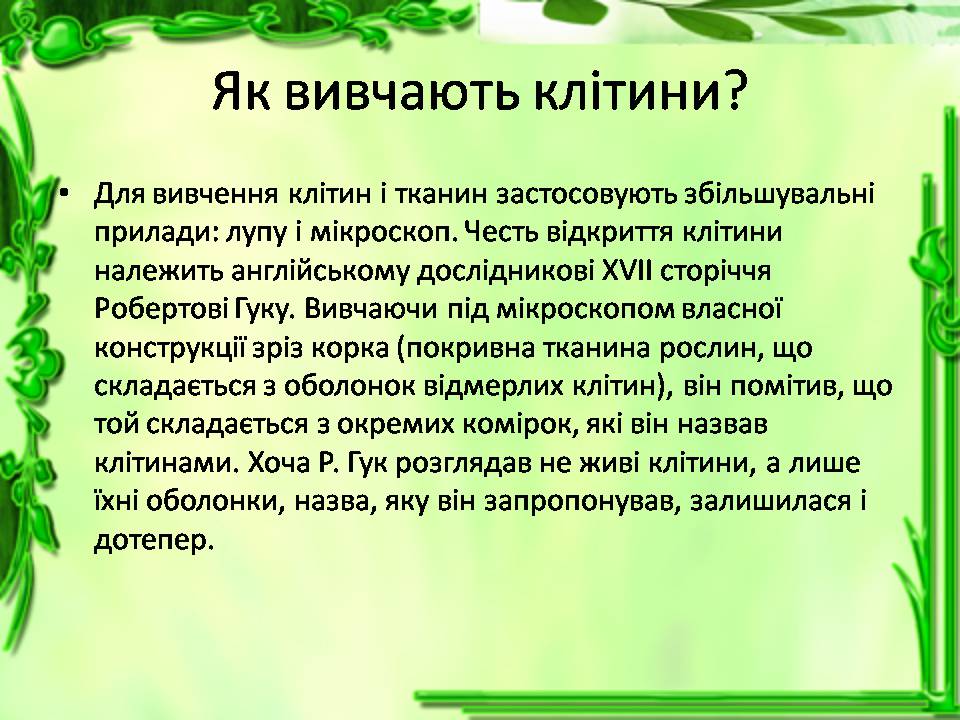 Як вивчають клітини?

• Для вивчення клітин і тканин застосовують збільшувальні прилади: лупу і мікроскоп. Честь відкриття клітини належить англійському дослідникові XVII сторіччя Робертові Гуку. Вивчаючи під мікроскопом власної конструкції зріз корка (покривна тканина рослин, що складається з оболонок відмерлих клітин), він помітив, що той складається з окремих комірок, які він назвав клітинами. Хоча Р. Гук розглядав не живі клітини, а лише їхні оболонки, назва, яку він запропонував, залишилася і дотепер.